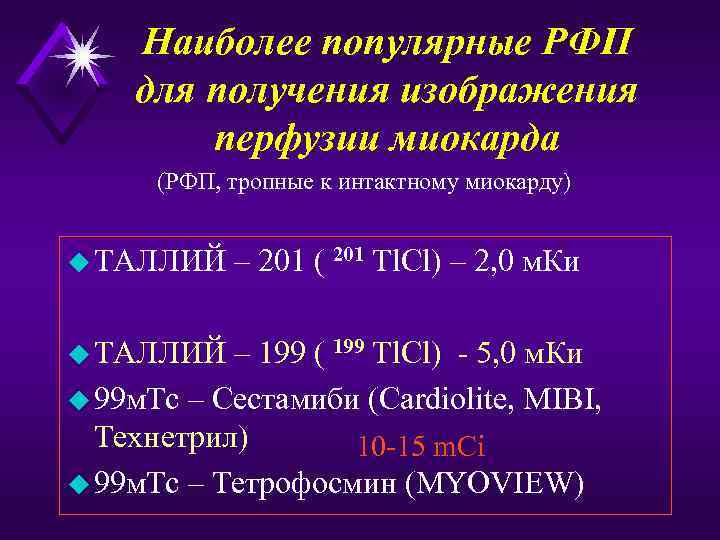 Наиболее популярные РФП для получения изображения перфузии миокарда

(РФП, тропные к интактному миокарду)

ТАЛЛИЙ – 201 ( $^{201}$ TlCl) – 2,0 мКи

ТАЛЛИЙ – 199 ( $^{199}$ TlCl) - 5,0 мКи

99мТс – Сестамиби (Cardiolite, MIBI, Технетрил)

10-15 mCi

99мТс – Тетрофосмин (MYOVIEW)